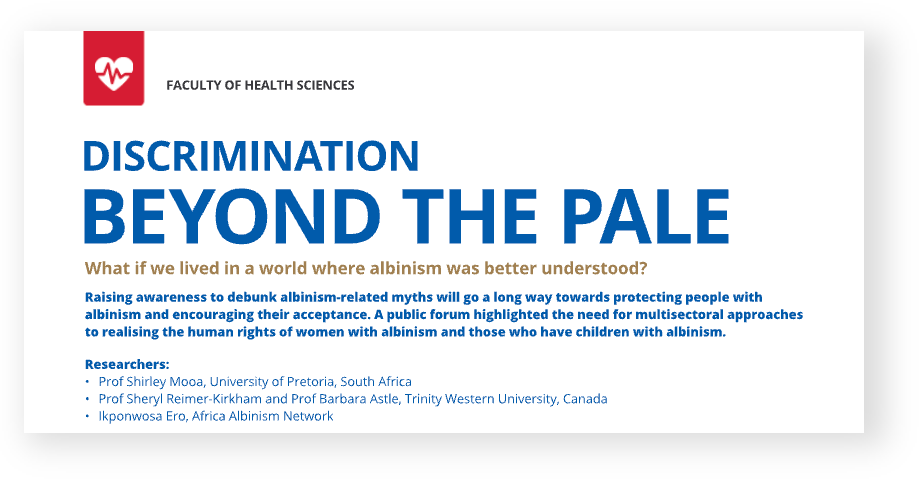 FACULTY OF HEALTH SCIENCES

DISCRIMINATION
BEYOND THE PALE

What if we lived in a world where albinism was better understood?

Raising awareness to debunk albinism-related myths will go a long way towards protecting people with albinism and encouraging their acceptance. A public forum highlighted the need for multisectoral approaches to realising the human rights of women with albinism and those who have children with albinism.

Researchers:
• Prof Shirley Mooa, University of Pretoria, South Africa
• Prof Sheryl Reimer-Kirkham and Prof Barbara Astle, Trinity Western University, Canada
• Ikponwosa Ero, Africa Albinism Network